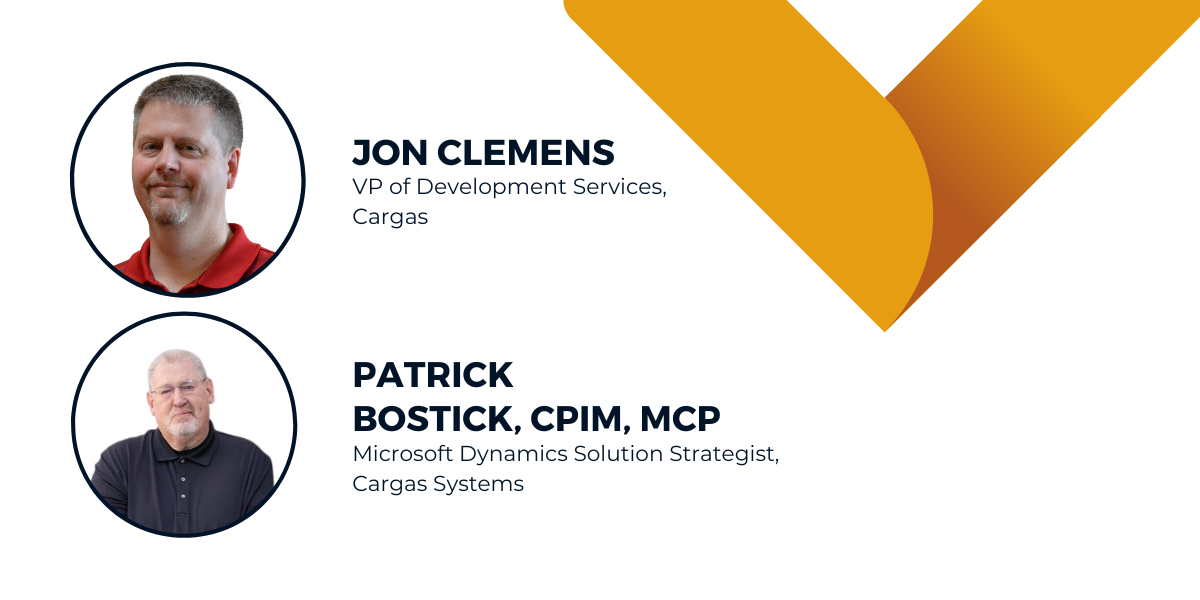 JON CLEMENS
VP of Development Services, Cargas

PATRICK BOSTICK, CPIM, MCP
Microsoft Dynamics Solution Strategist, Cargas Systems